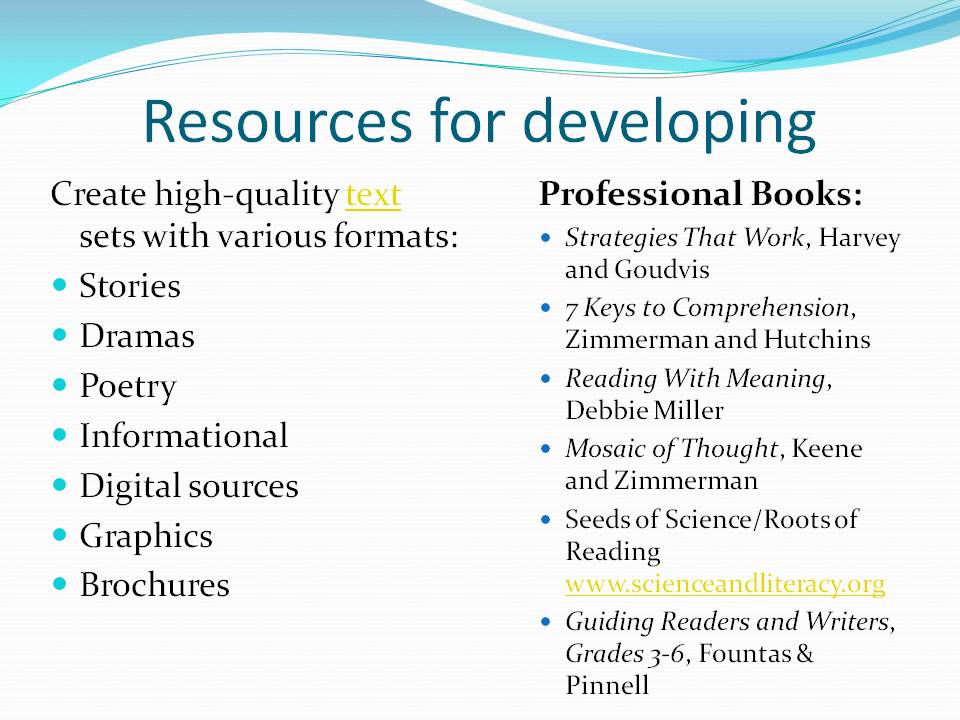 Resources for developing

Create high-quality text sets with various formats:

- Stories
- Dramas
- Poetry
- Informational
- Digital sources
- Graphics
- Brochures

Professional Books:

- Strategies That Work, Harvey and Goudvis
- 7 Keys to Comprehension, Zimmerman and Hutchins
- Reading With Meaning, Debbie Miller
- Mosaic of Thought, Keene and Zimmerman
- Seeds of Science/Roots of Reading www.scienceandliteracy.org
- Guiding Readers and Writers, Grades 3-6, Fountas & Pinnell